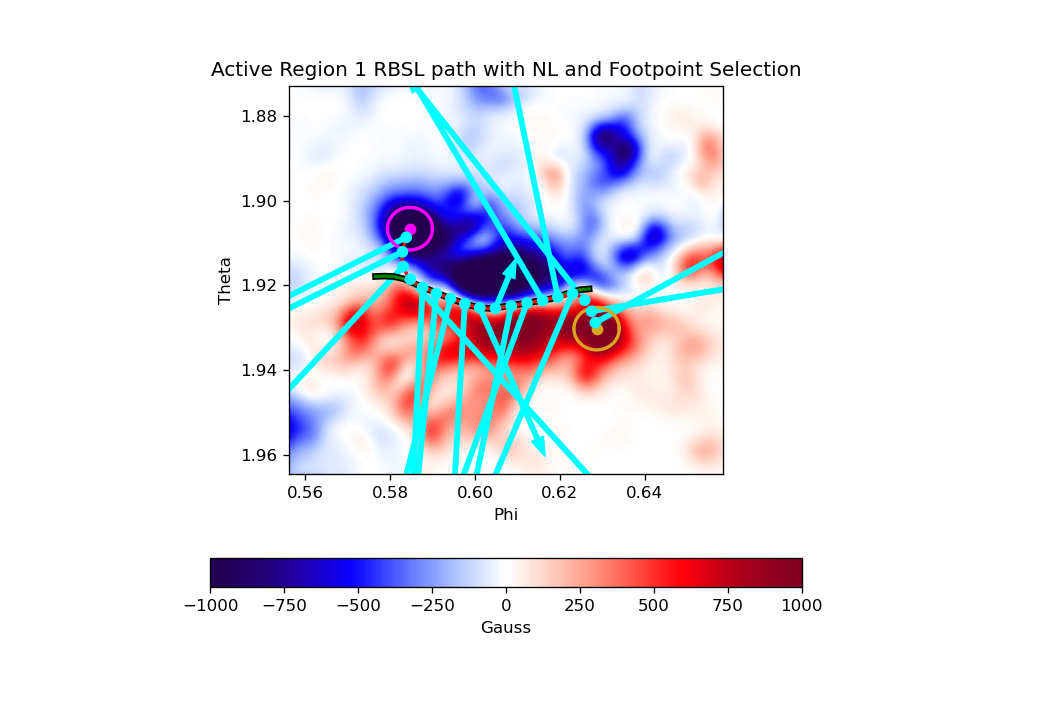 Active Region 1 RBSL path with NL and Footpoint Selection

1.88
1.90
1.92
1.94
1.96
Theta

0.56
0.58
0.60
0.62
0.64
Phi

−1000
−750
−500
−250
0
250
500
750
1000
Gauss